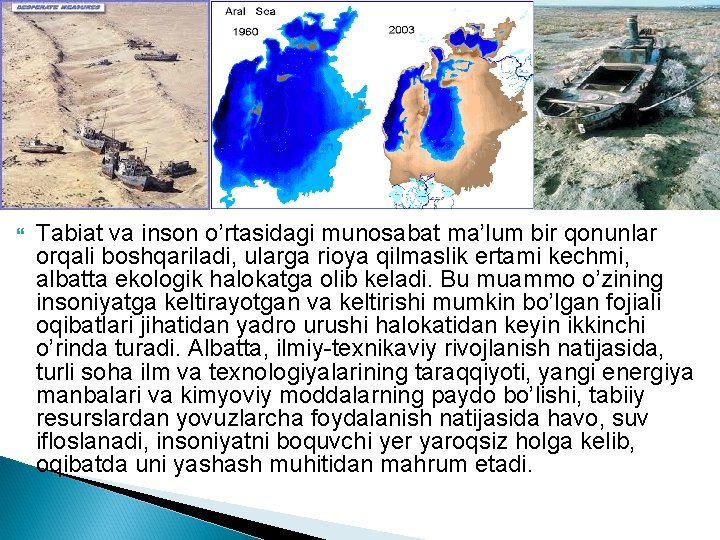 DESPERATE MEASURES

Aral Sea
1960
2003

Tabiat va inson o'rtasidagi munosabat ma'lum bir qonunlar orqali boshqariladi, ularga rioya qilmaslik ertami kechmi, albatta ekologik halokatga olib keladi. Bu muammo o'zining insoniyatga keltirayotgan va keltirishi mumkin bo'lgan fojiali oqibatlari jihatidan yadro urushi halokatidan keyin ikkinchi o'rinda turadi. Albatta, ilmiy-texnikaviy rivojlanish natijasida, turli soha ilm va texnologiyalarining taraqqiyoti, yangi energiya manbalari va kimyoviy moddalarning paydo bo'lishi, tabiiy resurslardan yovuzlarcha foydalanish natijasida havo, suv ifloslanadi, insoniyatni boquvchi yer yaroqsiz holga kelib, oqibatda uni yashash muhitidan mahrum etadi.